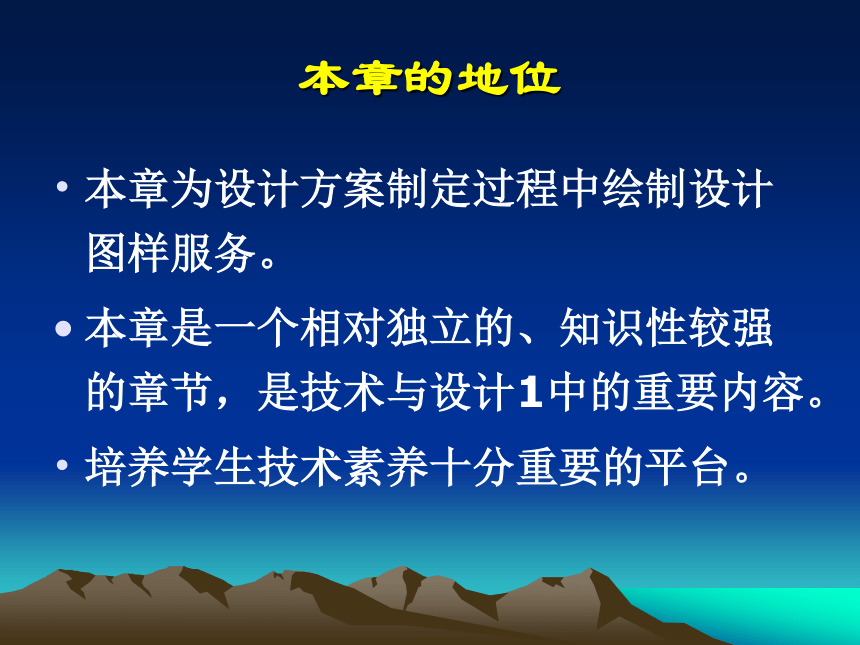 本章的地位

• 本章为设计方案制定过程中绘制设计图样服务。

• 本章是一个相对独立的、知识性较强的章节，是技术与设计1中的重要内容。

• 培养学生技术素养十分重要的平台。